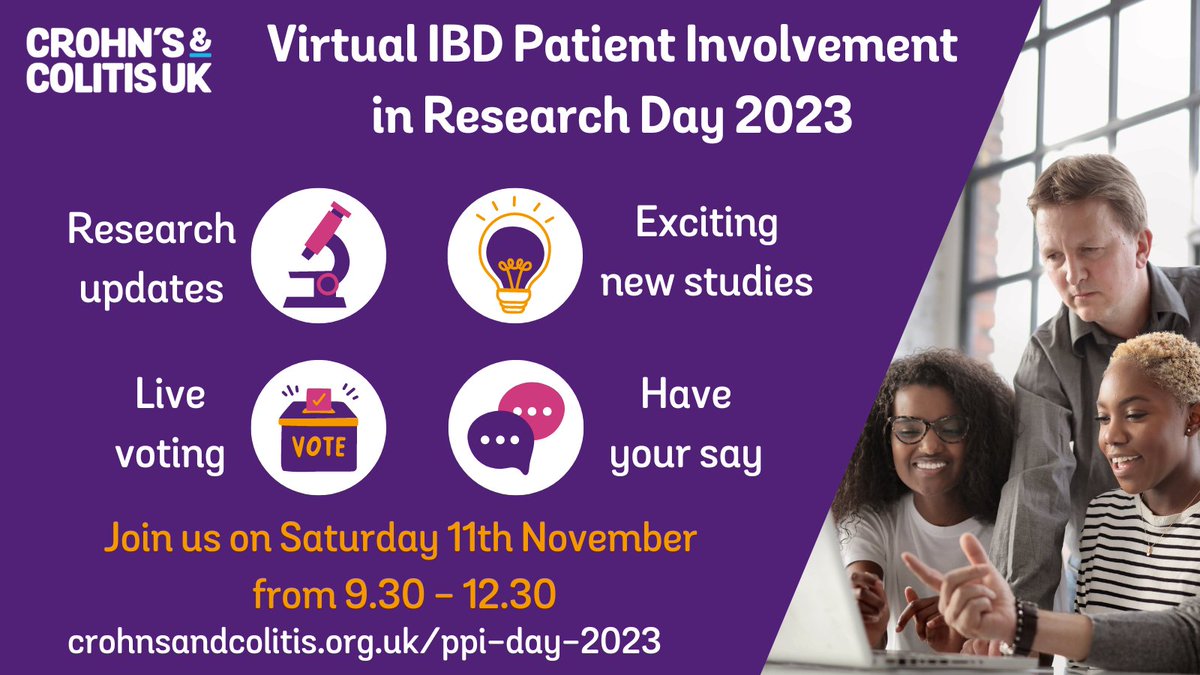 CROHN'S & COLITIS UK

Virtual IBD Patient Involvement in Research Day 2023

Research updates

Exciting new studies

Live voting

VOTE

Have your say

Join us on Saturday 11th November from 9.30 - 12.30

crohnsandcolitis.org.uk/ppi-day-2023